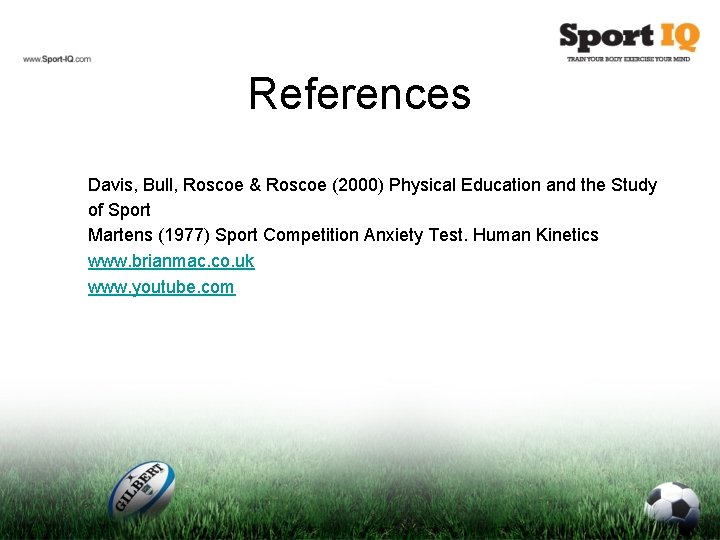 www.Sport-IQ.com

Sport IQ
TRAIN YOUR BODY EXERCISE YOUR MIND

References

Davis, Bull, Roscoe & Roscoe (2000) Physical Education and the Study of Sport
Martens (1977) Sport Competition Anxiety Test. Human Kinetics
www.brianmac.co.uk
www.youtube.com

GILBERT